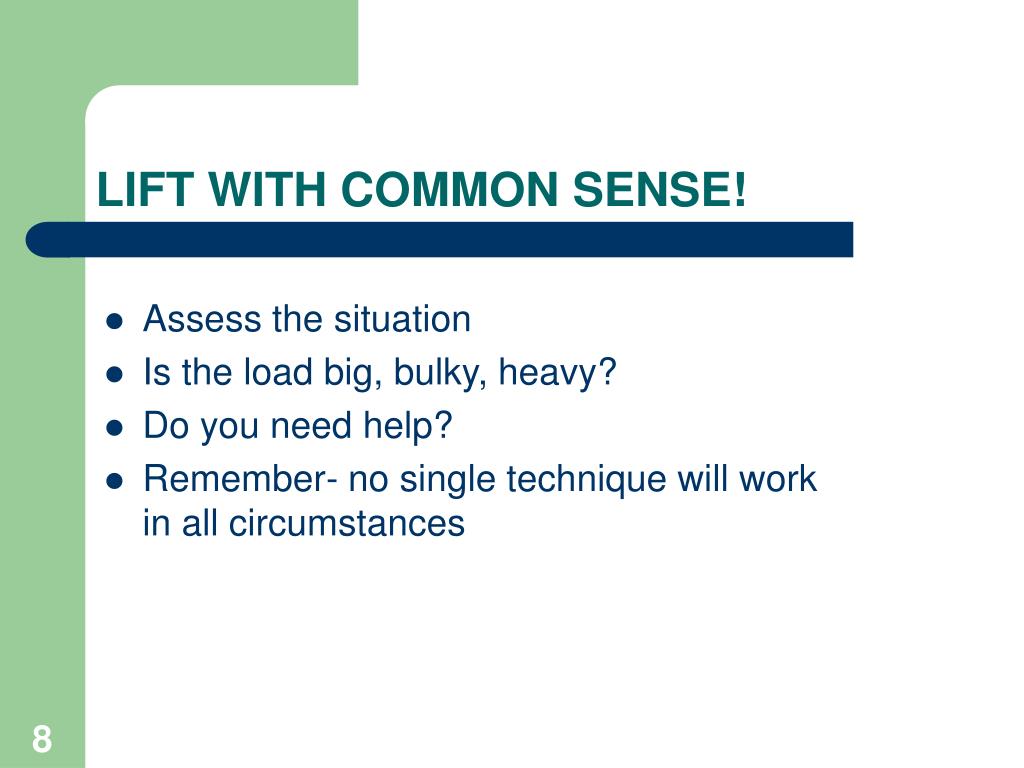 LIFT WITH COMMON SENSE!

- Assess the situation
- Is the load big, bulky, heavy?
- Do you need help?
- Remember- no single technique will work in all circumstances

8